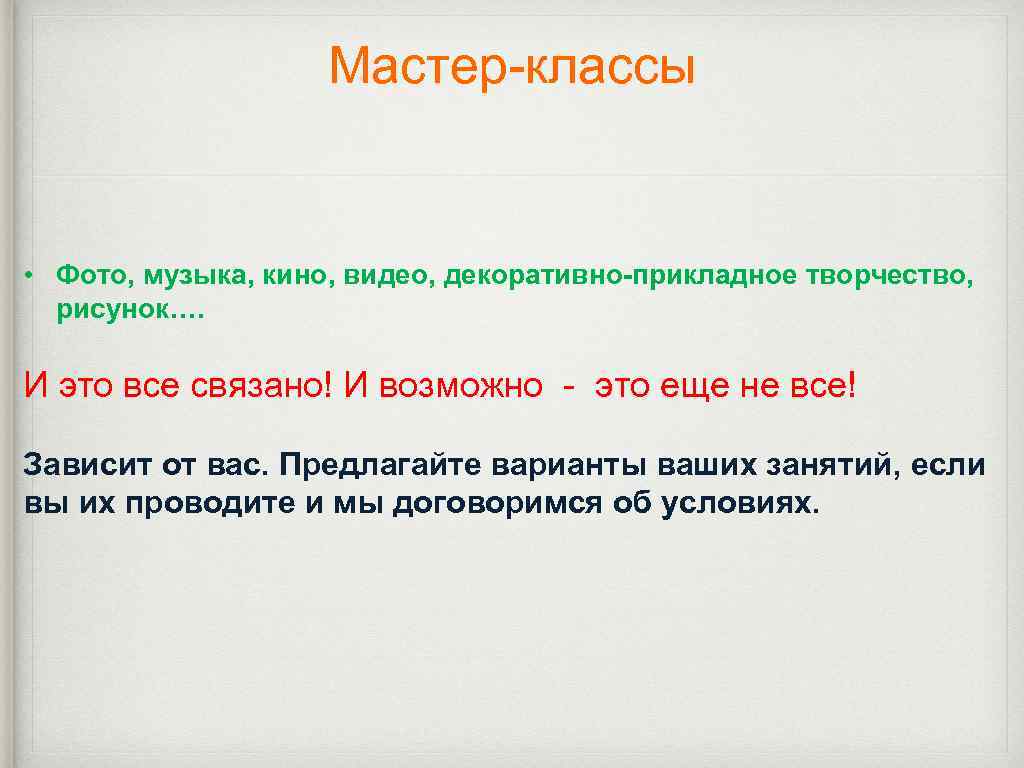 Мастер-классы

• Фото, музыка, кино, видео, декоративно-прикладное творчество, рисунок….

И это все связано! И возможно - это еще не все!

Зависит от вас. Предлагайте варианты ваших занятий, если вы их проводите и мы договоримся об условиях.